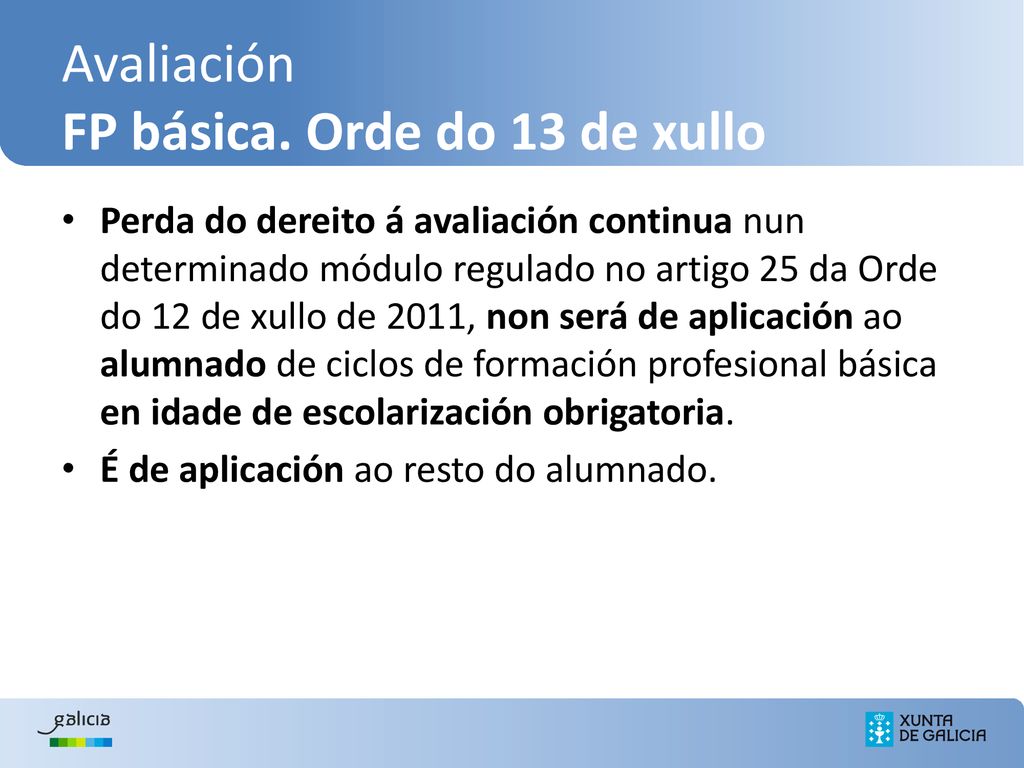 Avaliación
FP básica. Orde do 13 de xullo

• Perda do dereito á avaliación continua nun determinado módulo regulado no artigo 25 da Orde do 12 de xullo de 2011, non será de aplicación ao alumnado de ciclos de formación profesional básica en idade de escolarización obrigatoria.
• É de aplicación ao resto do alumnado.

galicia

XUNTA
DE GALICIA